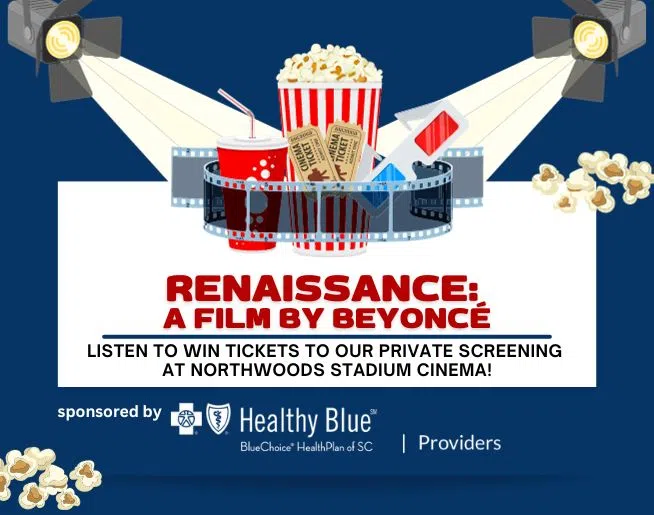 CINEMA TICKET

CINEMA TICKET

RENAISSANCE:
A FILM BY BEYONCÉ

LISTEN TO WIN TICKETS TO OUR PRIVATE SCREENING AT NORTHWOODS STADIUM CINEMA!

sponsored by Healthy Blue℠ BlueChoice® HealthPlan of SC | Providers